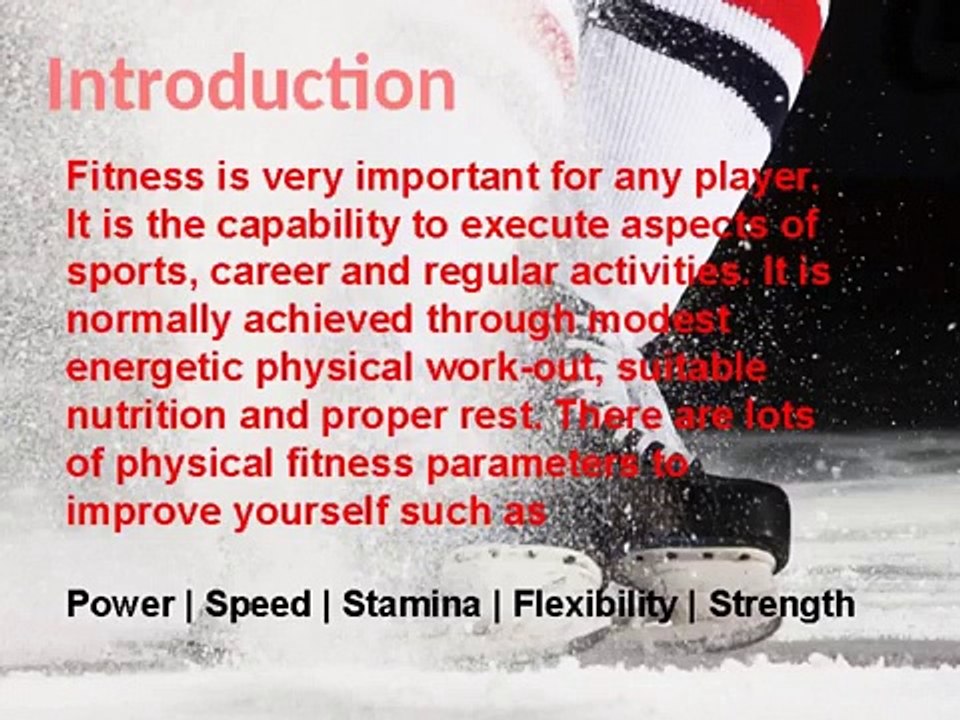 Introduction

Fitness is very important for any player. It is the capability to execute aspects of sports, career and regular activities. It is normally achieved through modest energetic physical work-out, suitable nutrition and proper rest. There are lots of physical fitness parameters to improve yourself such as

Power | Speed | Stamina | Flexibility | Strength